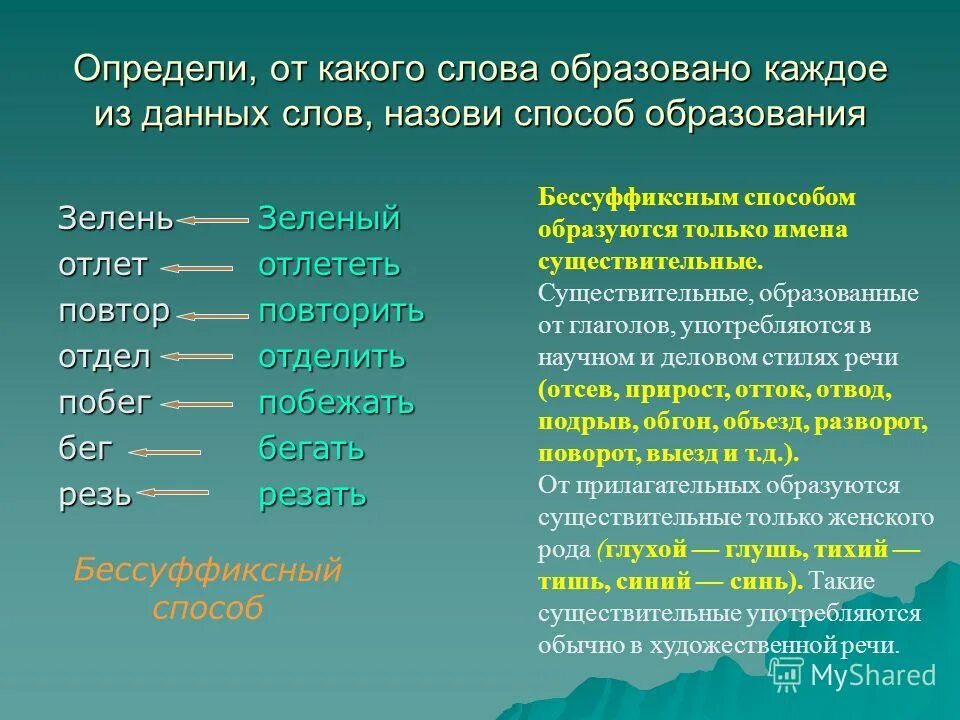 Определи, от какого слова образовано каждое из данных слов, назови способ образования

Зелень Зеленый
отлет отлететь
повтор повторить
отдел отделить
побег побежать
бег бегать
резь резать

Бессуффиксный способ

Бессуффиксным способом образуются только имена существительные. Существительные, образованные от глаголов, употребляются в научном и деловом стилях речи (отсев, прирост, отток, отвод, подрыв, обгон, объезд, разворот, поворот, выезд и т.д.). От прилагательных образуются существительные только женского рода (глухой — глушь, тихий — тишь, синий — синь). Такие существительные употребляются обычно в художественной речи.

MyShared